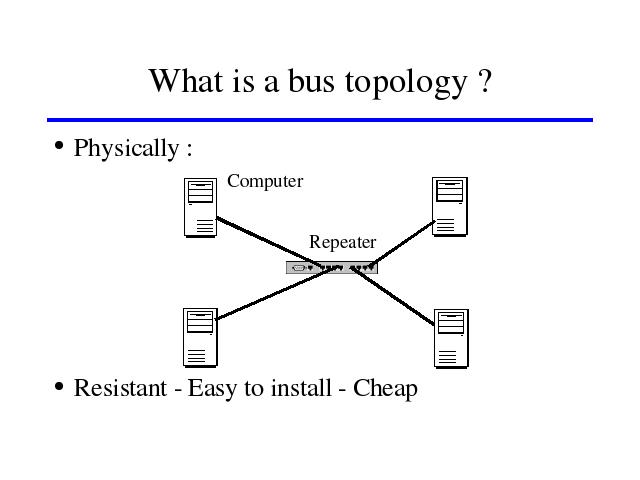 What is a bus topology ?

• Physically :

Computer

Repeater

• Resistant - Easy to install - Cheap